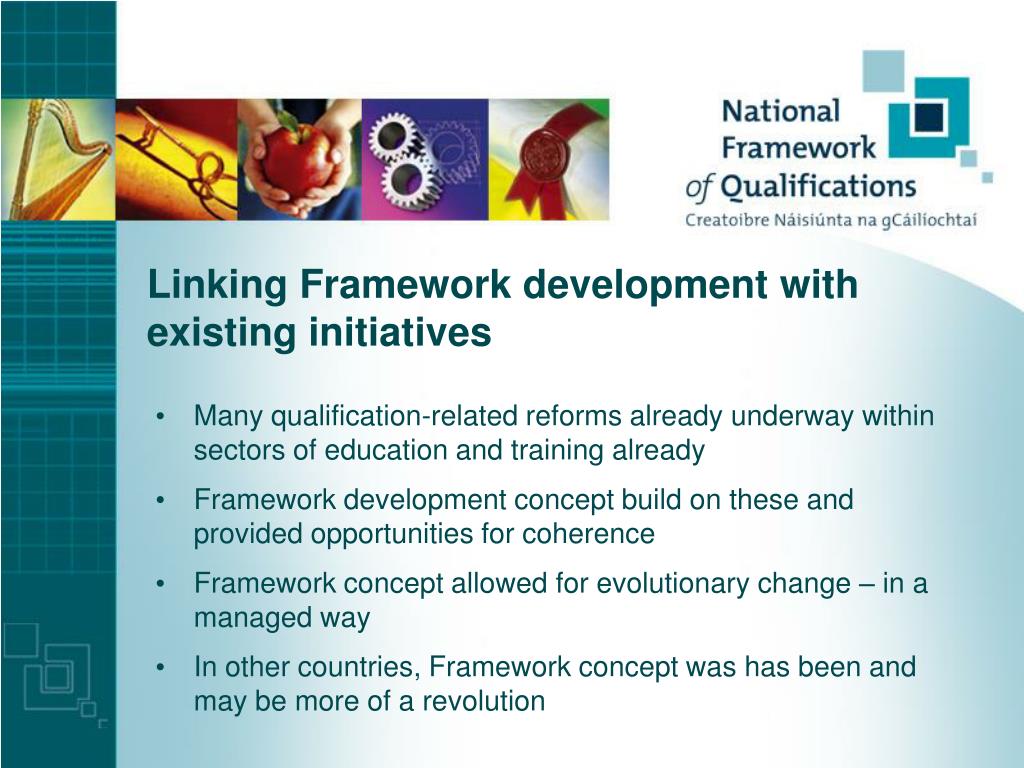 National Framework of Qualifications
Creatoibre Náisiúnta na gCáilíochtaí

Linking Framework development with existing initiatives

• Many qualification-related reforms already underway within sectors of education and training already

• Framework development concept build on these and provided opportunities for coherence

• Framework concept allowed for evolutionary change – in a managed way

• In other countries, Framework concept was has been and may be more of a revolution